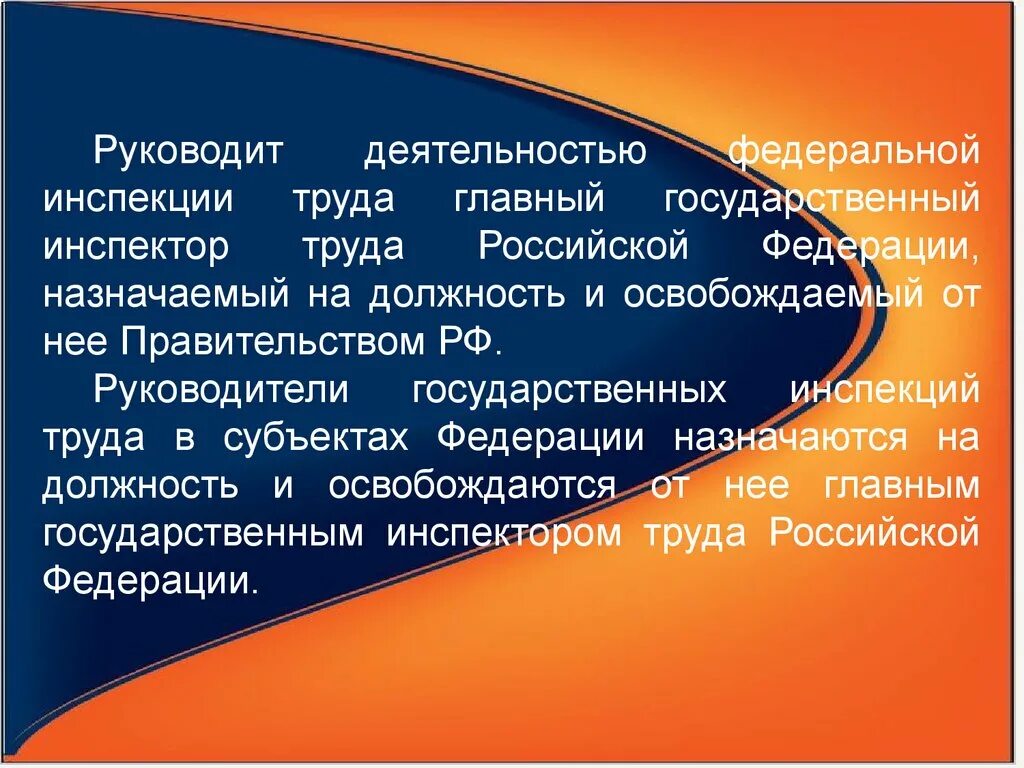 Руководит деятельностью федеральной инспекции труда главный государственный инспектор труда Российской Федерации, назначаемый на должность и освобождаемый от нее Правительством РФ.

Руководители государственных инспекций труда в субъектах Федерации назначаются на должность и освобождаются от нее главным государственным инспектором труда Российской Федерации.